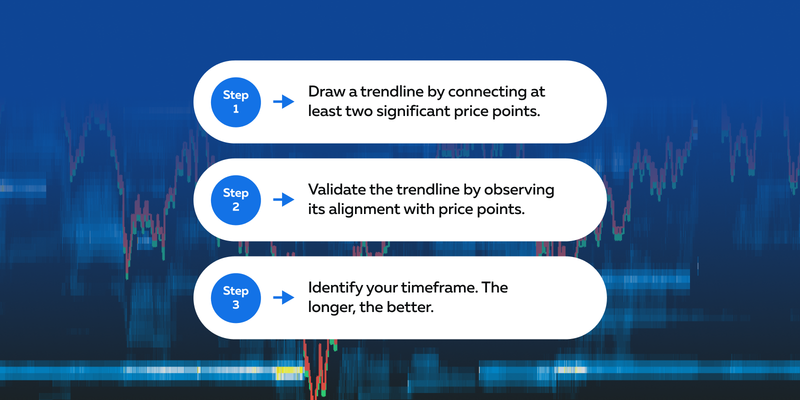 Step 1

Draw a trendline by connecting at least two significant price points.

Step 2

Validate the trendline by observing its alignment with price points.

Step 3

Identify your timeframe. The longer, the better.